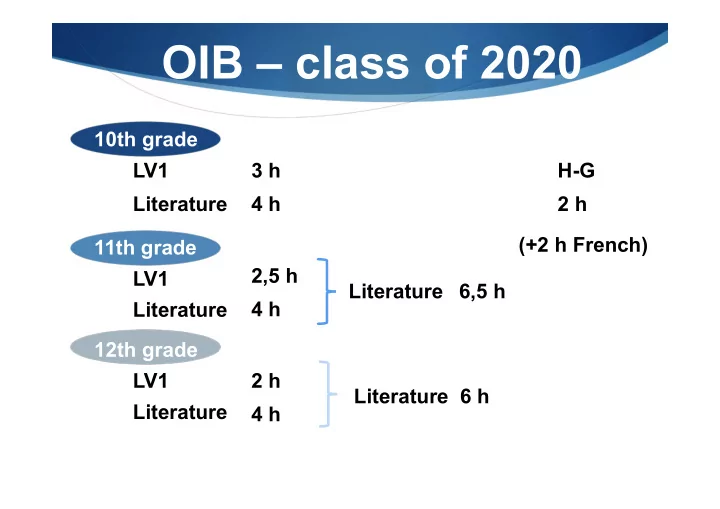 OIB – class of 2020

10th grade

LV1 3 h

Literature 4 h

H-G

2 h

(+2 h French)

11th grade

LV1 2,5 h

Literature 4 h

Literature 6,5 h

12th grade

LV1 2 h

Literature 4 h

Literature 6 h